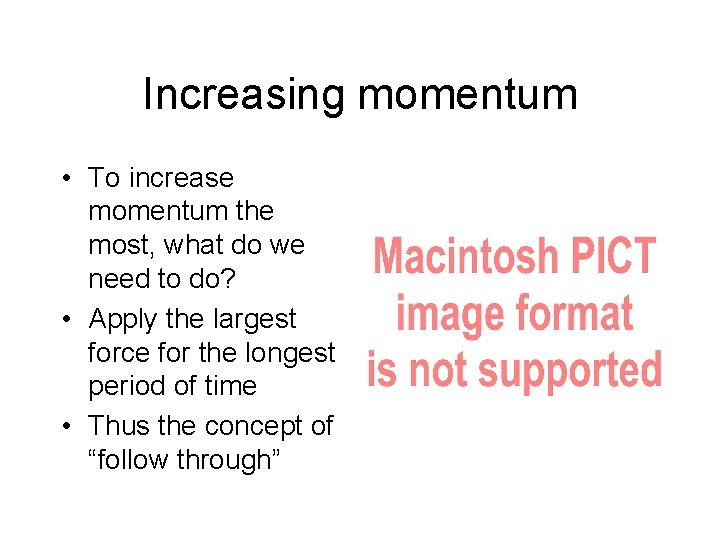 Increasing momentum

• To increase momentum the most, what do we need to do?
• Apply the largest force for the longest period of time
• Thus the concept of “follow through”

Macintosh PICT image format is not supported